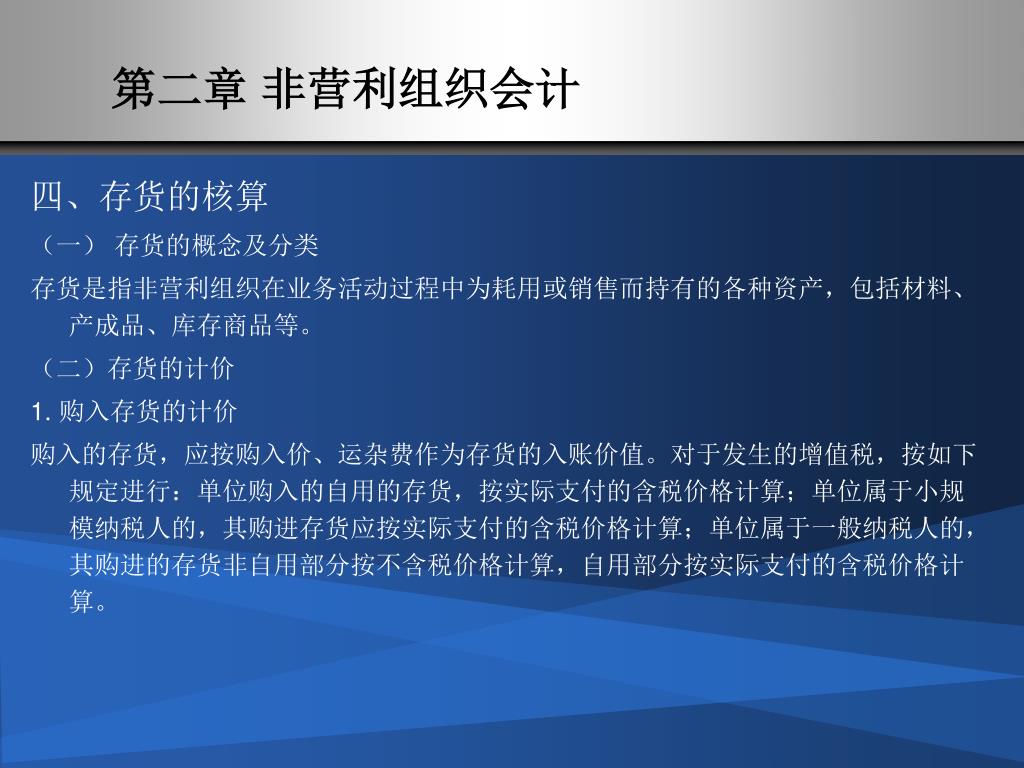 第二章 非营利组织会计

四、存货的核算

（一） 存货的概念及分类

存货是指非营利组织在业务活动过程中为耗用或销售而持有的各种资产，包括材料、产成品、库存商品等。

（二）存货的计价

1. 购入存货的计价

购入的存货，应按购入价、运杂费作为存货的入账价值。对于发生的增值税，按如下规定进行：单位购入的自用的存货，按实际支付的含税价格计算；单位属于小规模纳税人的，其购进存货应按实际支付的含税价格计算；单位属于一般纳税人的，其购进的存货非自用部分按不含税价格计算，自用部分按实际支付的含税价格计算。